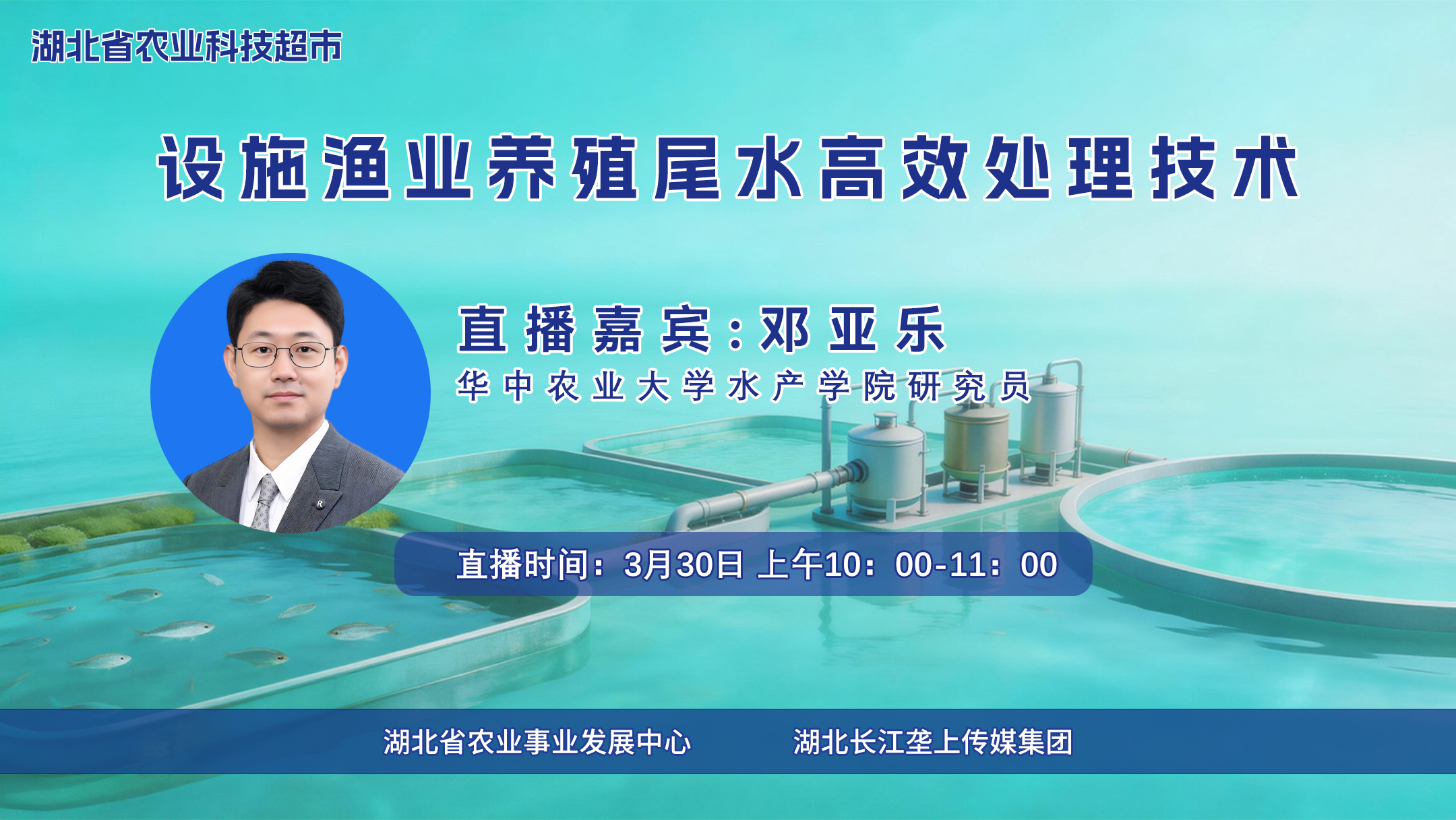 湖北省农业科技超市

设施渔业养殖尾水高效处理技术

直播嘉宾：邓亚乐

华中农业大学水产学院研究员

直播时间：3月30日 上午10：00-11：00

湖北省农业事业发展中心 湖北长江垄上传媒集团